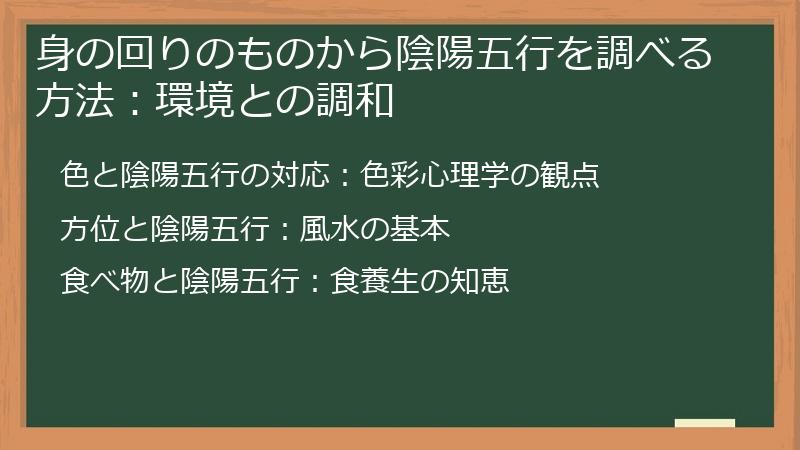 身の回りのものから陰陽五行を調べる方法：環境との調和

色と陰陽五行の対応：色彩心理学の観点

方位と陰陽五行：風水の基本

食べ物と陰陽五行：食養生の知恵